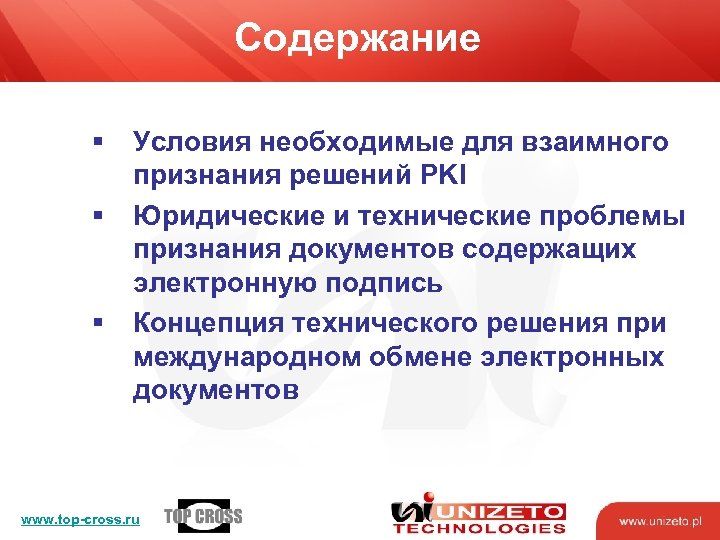 Содержание

▪ Условия необходимые для взаимного признания решений PKI

▪ Юридические и технические проблемы признания документов содержащих электронную подпись

▪ Концепция технического решения при международном обмене электронных документов

www.top-cross.ru TOP CROSS UNIZETO TECHNOLOGIES www.unizeto.pl